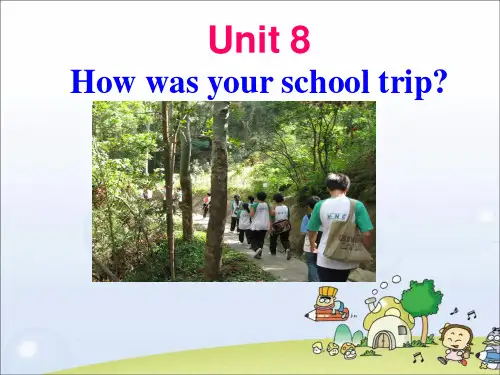 Unit 8
How was your school trip?